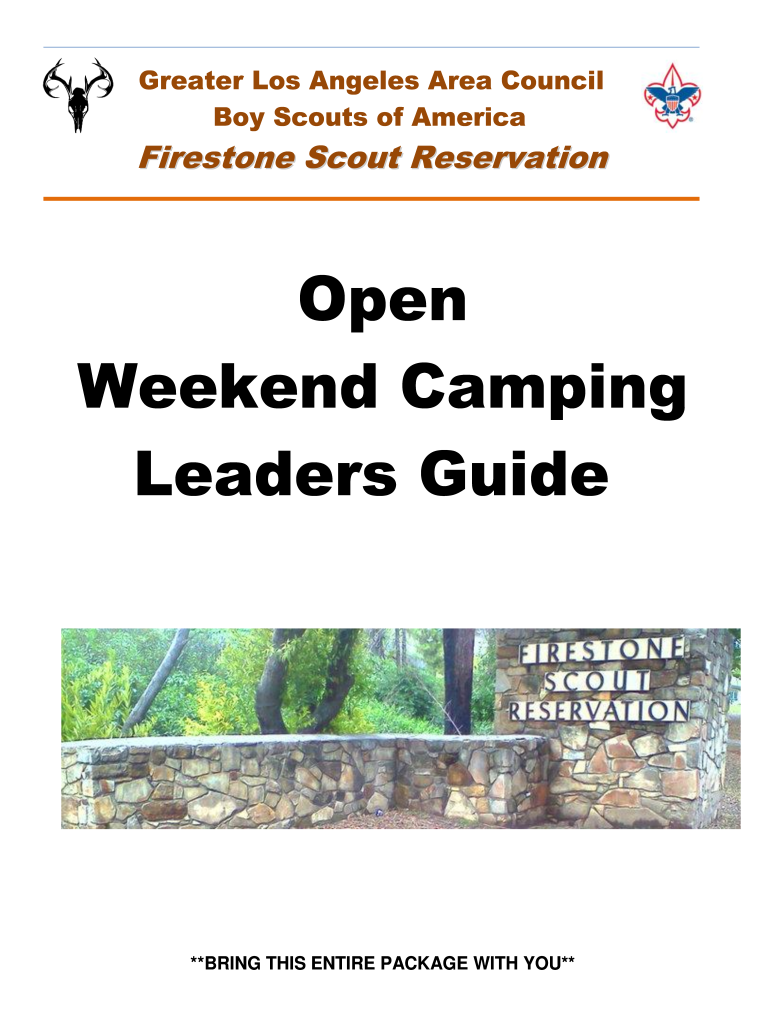 Greater Los Angeles Area Council
Boy Scouts of America
Firestone Scout Reservation

Open
Weekend Camping
Leaders Guide

FIRESTONE
SCOUT
RESERVATION

**BRING THIS ENTIRE PACKAGE WITH YOU**